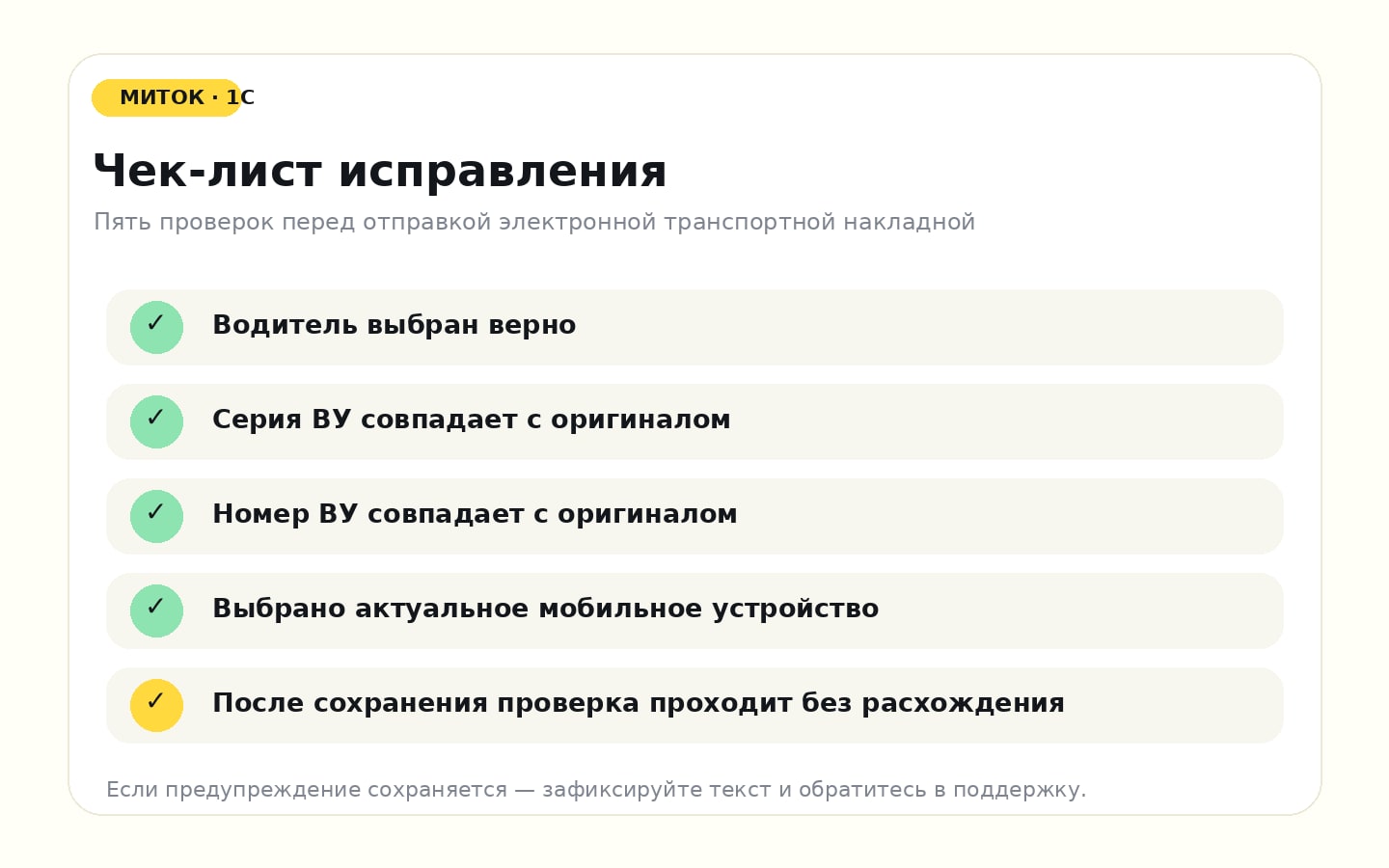 МИТОК · 1С

Чек-лист исправления

Пять проверок перед отправкой электронной транспортной накладной

✓ Водитель выбран верно

✓ Серия ВУ совпадает с оригиналом

✓ Номер ВУ совпадает с оригиналом

✓ Выбрано актуальное мобильное устройство

✓ После сохранения проверка проходит без расхождения

Если предупреждение сохраняется — зафиксируйте текст и обратитесь в поддержку.